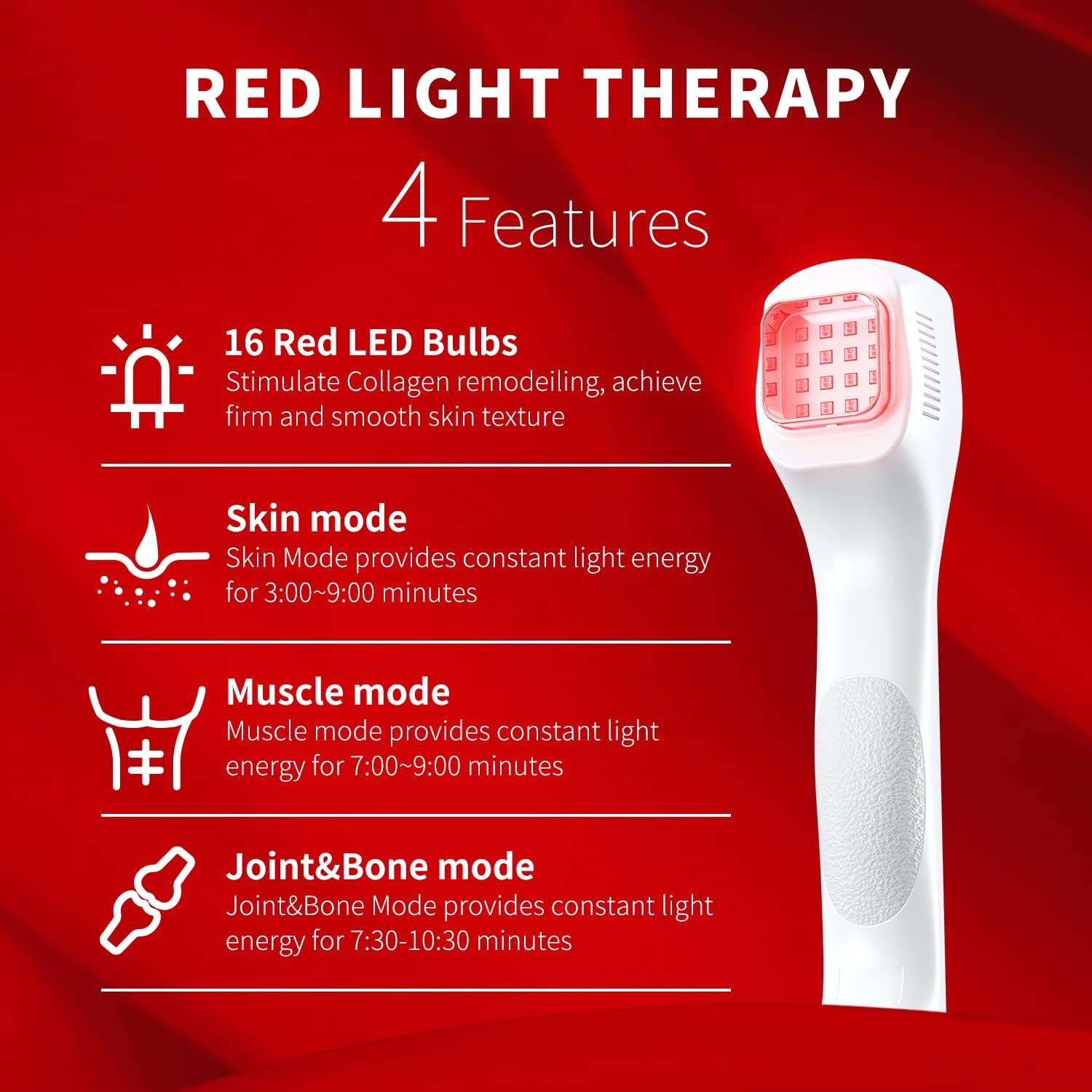 RED LIGHT THERAPY

4 Features

16 Red LED Bulbs
Stimulate Collagen remodeiling, achieve firm and smooth skin texture

Skin mode
Skin Mode provides constant light energy for 3:00~9:00 minutes

Muscle mode
Muscle mode provides constant light energy for 7:00~9:00 minutes

Joint&Bone mode
Joint&Bone Mode provides constant light energy for 7:30-10:30 minutes